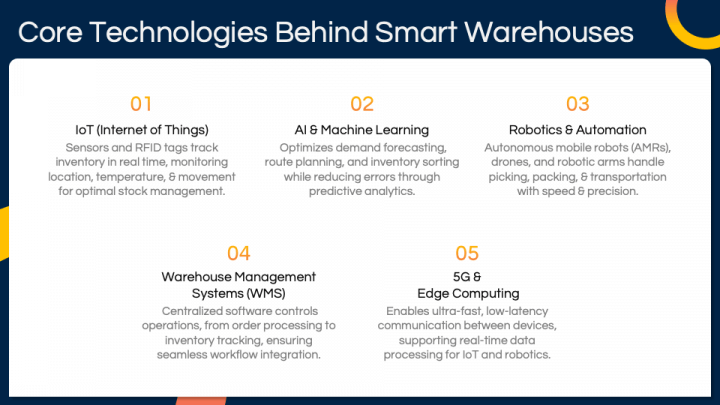 Core Technologies Behind Smart Warehouses

01
IoT (Internet of Things)
Sensors and RFID tags track inventory in real time, monitoring location, temperature, & movement for optimal stock management.

02
AI & Machine Learning
Optimizes demand forecasting, route planning, and inventory sorting while reducing errors through predictive analytics.

03
Robotics & Automation
Autonomous mobile robots (AMRs), drones, and robotic arms handle picking, packing, & transportation with speed & precision.

04
Warehouse Management Systems (WMS)
Centralized software controls operations, from order processing to inventory tracking, ensuring seamless workflow integration.

05
5G & Edge Computing
Enables ultra-fast, low-latency communication between devices, supporting real-time data processing for IoT and robotics.